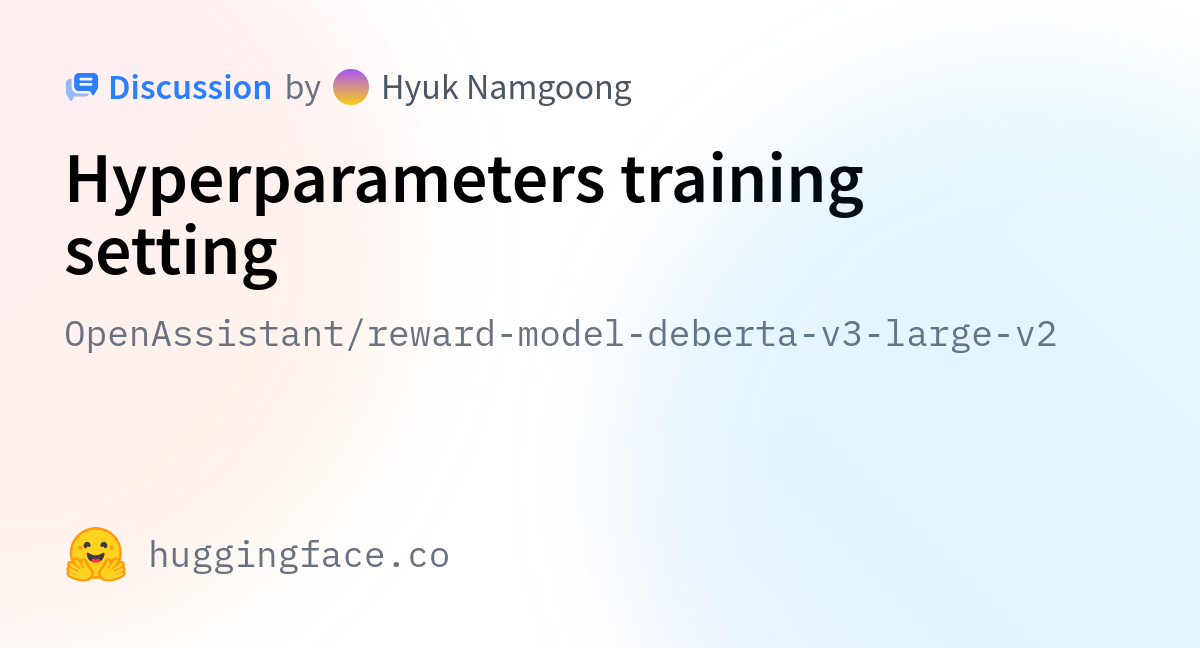 Discussion by Hyuk Namgoong

Hyperparameters training setting

OpenAssistant/reward-model-deberta-v3-large-v2

huggingface.co